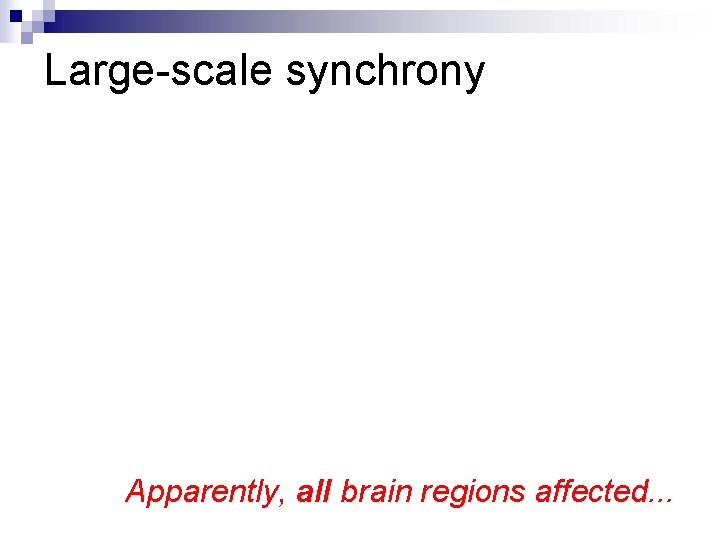 Large-scale synchrony

Apparently, all brain regions affected...